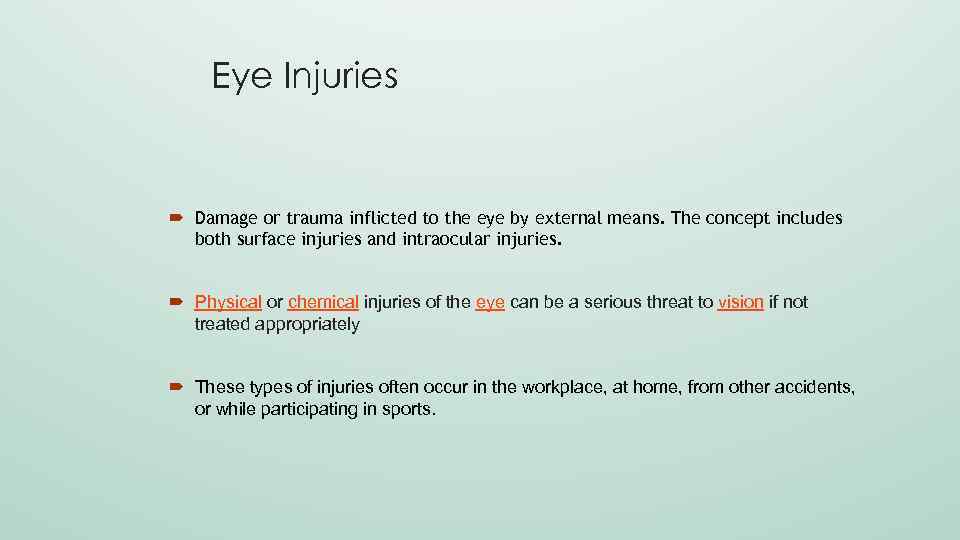 Eye Injuries

Damage or trauma inflicted to the eye by external means. The concept includes both surface injuries and intraocular injuries.

Physical or chemical injuries of the eye can be a serious threat to vision if not treated appropriately

These types of injuries often occur in the workplace, at home, from other accidents, or while participating in sports.